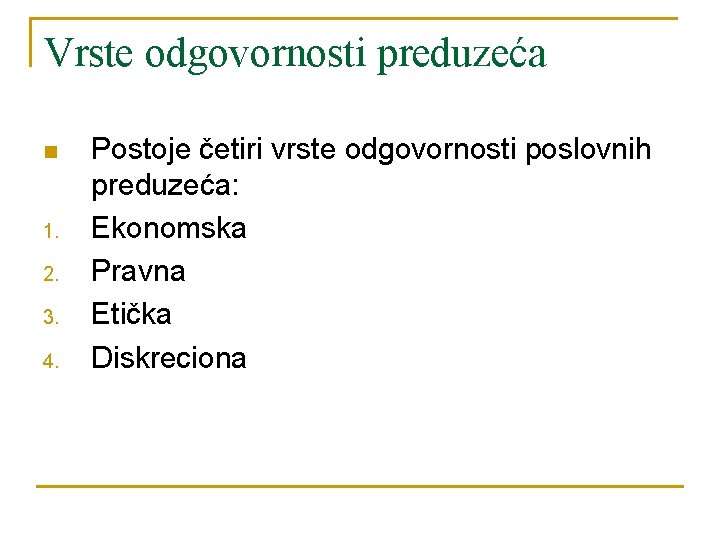 Vrste odgovornosti preduzeća

Postoje četiri vrste odgovornosti poslovnih preduzeća:

1. Ekonomska
2. Pravna
3. Etička
4. Diskreciona